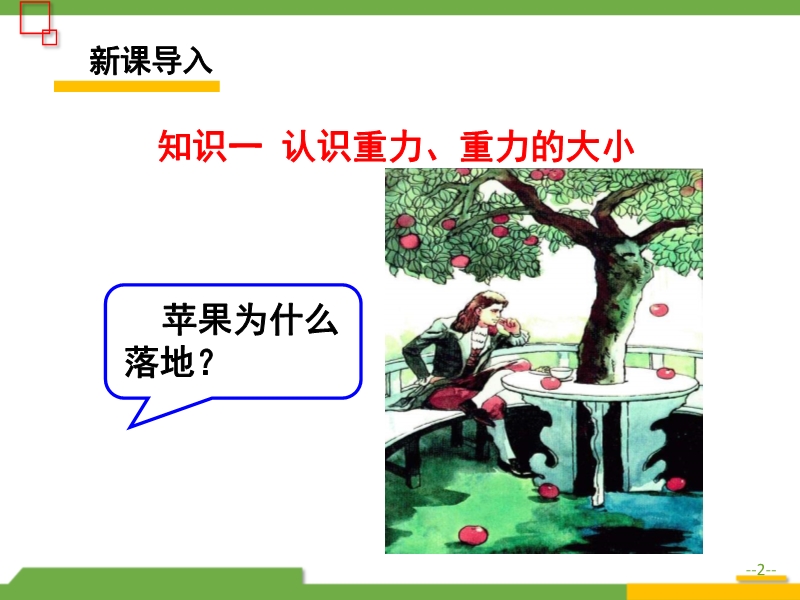 新课导入

知识一 认识重力、重力的大小

苹果为什么落地？

--2--